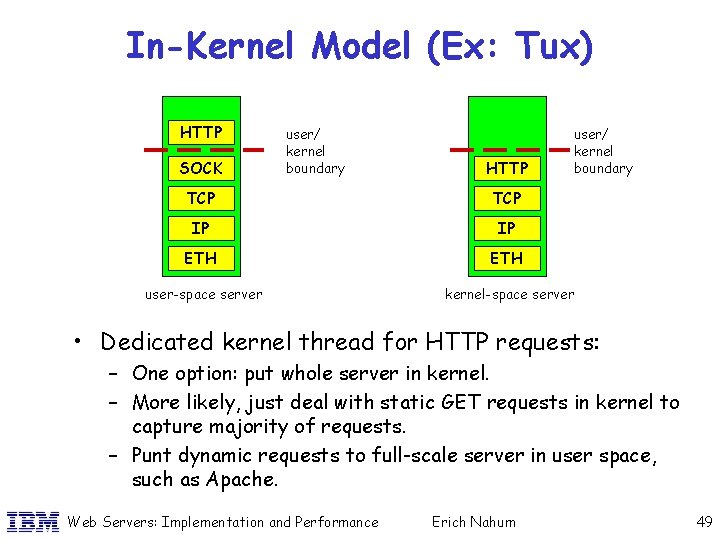 In-Kernel Model (Ex: Tux)

HTTP
SOCK
TCP
IP
ETH

user/ kernel boundary

user-space server

HTTP
TCP
IP
ETH

user/ kernel boundary

kernel-space server

• Dedicated kernel thread for HTTP requests:
– One option: put whole server in kernel.
– More likely, just deal with static GET requests in kernel to capture majority of requests.
– Punt dynamic requests to full-scale server in user space, such as Apache.

IBM Web Servers: Implementation and Performance Erich Nahum 49